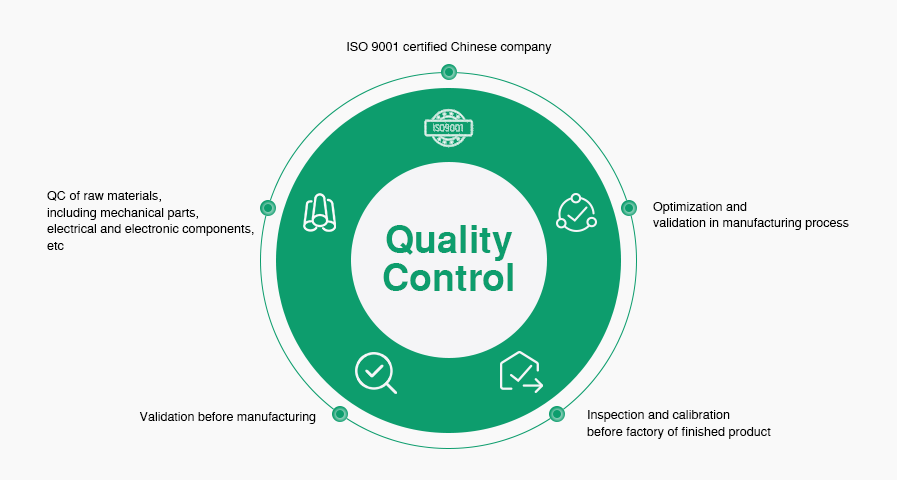 ISO 9001 certified Chinese company

ISO9001

QC of raw materials, including mechanical parts, electrical and electronic components, etc

Quality Control

Optimization and validation in manufacturing process

Validation before manufacturing

Inspection and calibration before factory of finished product